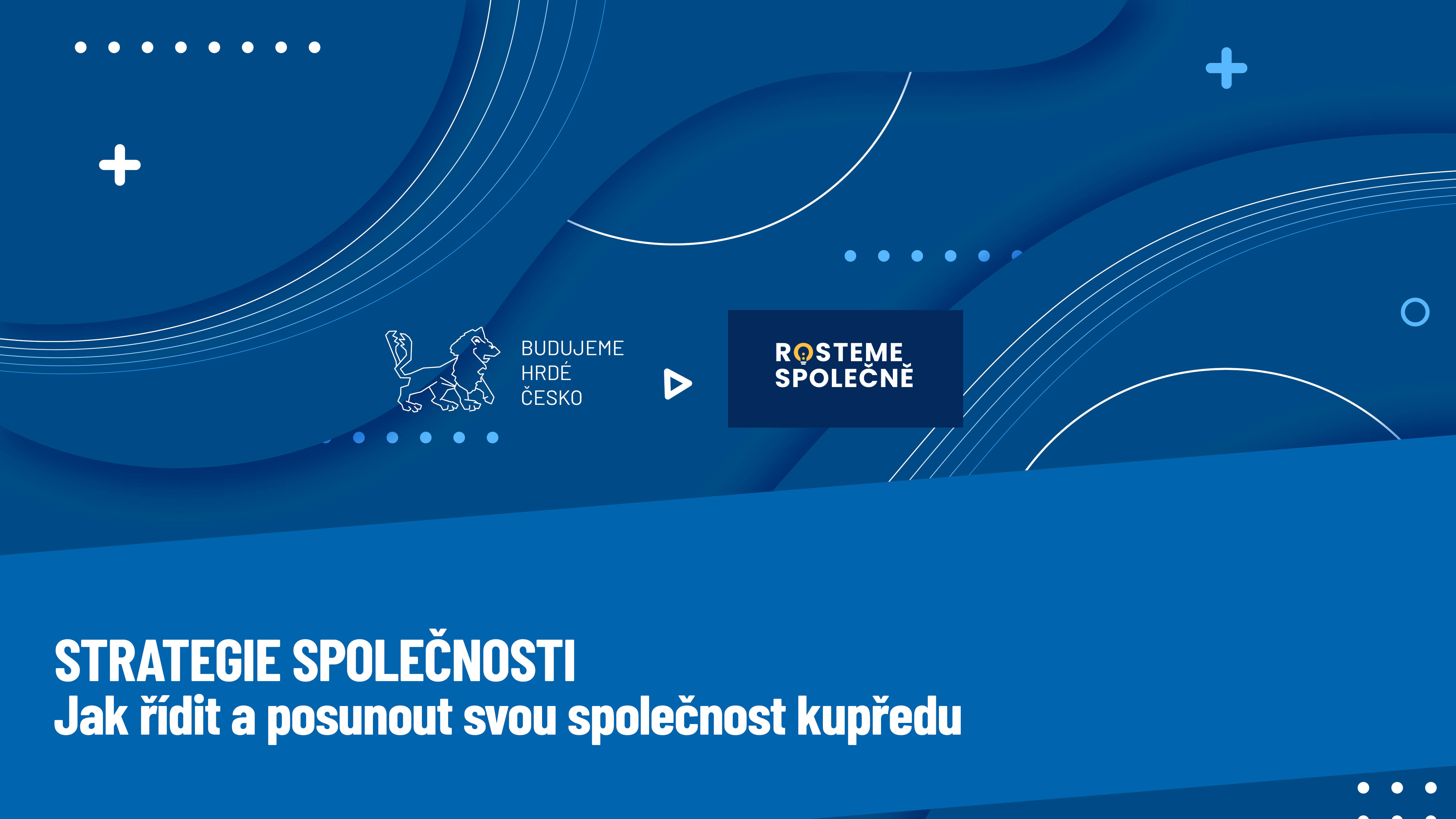 BUDUJEME
HRDÉ
ČESKO

ROSTEME
SPOLEČNĚ

STRATEGIE SPOLEČNOSTI
Jak řídit a posunout svou společnost kupředu